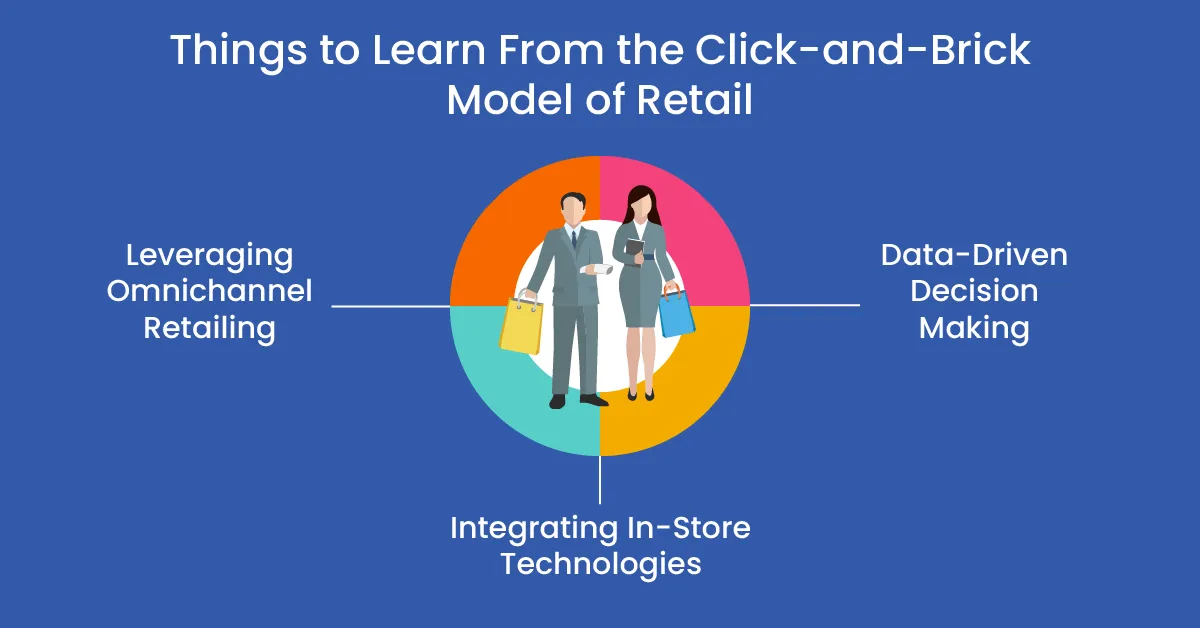 Things to Learn From the Click-and-Brick Model of Retail

Leveraging Omnichannel Retailing

Data-Driven Decision Making

Integrating In-Store Technologies